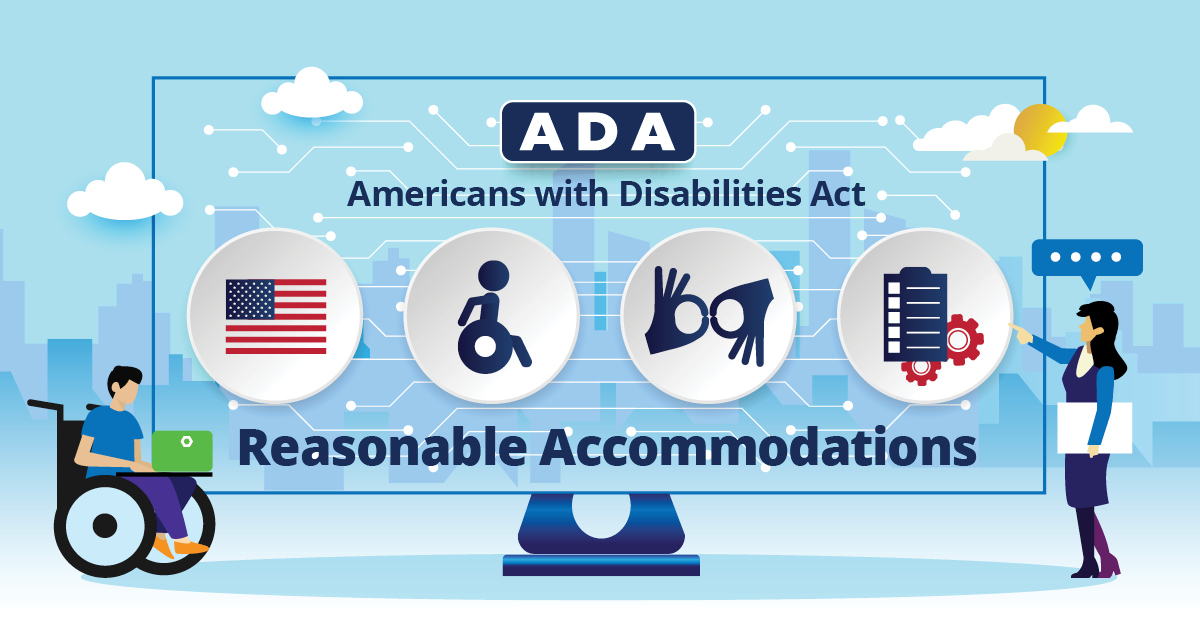 ADA

Americans with Disabilities Act

Reasonable Accommodations